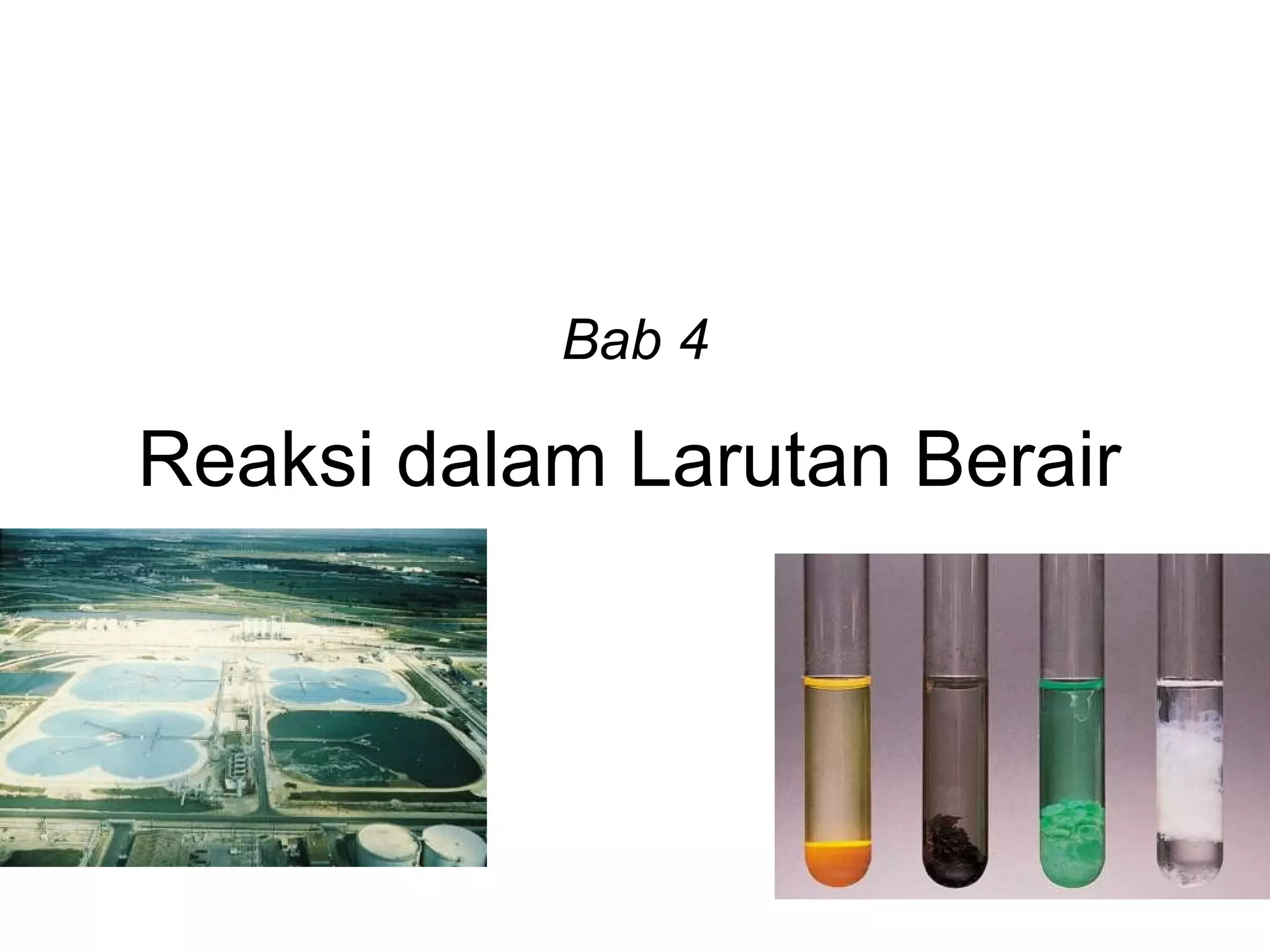 Bab 4

Reaksi dalam Larutan Berair